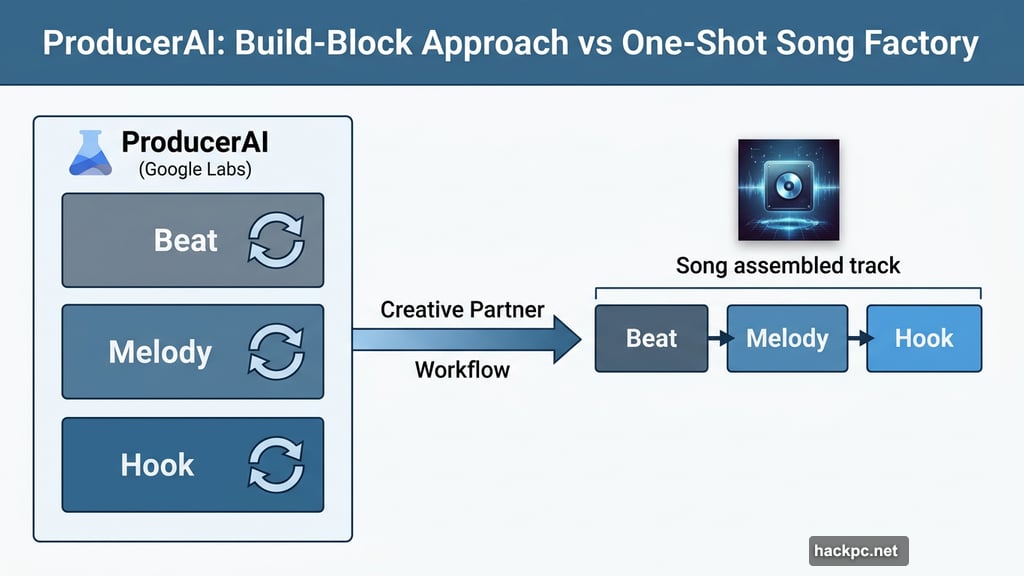 ProducerAI: Build-Block Approach vs One-Shot Song Factory

ProducerAI
(Google Labs)

Beat

Melody

Hook

Creative Partner

Workflow

Song assembled track

Beat

Melody

Hook

hackpc.net